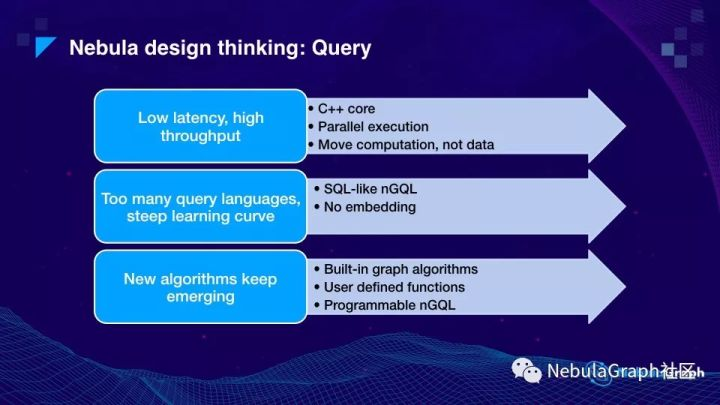 Nebula design thinking: Query

Low latency, high throughput

• C++ core
• Parallel execution
• Move computation, not data

Too many query languages, steep learning curve

• SQL-like nGQL
• No embedding

New algorithms keep emerging

• Built-in graph algorithms
• User defined functions
• Programmable nGQL

NebulaGraph社区